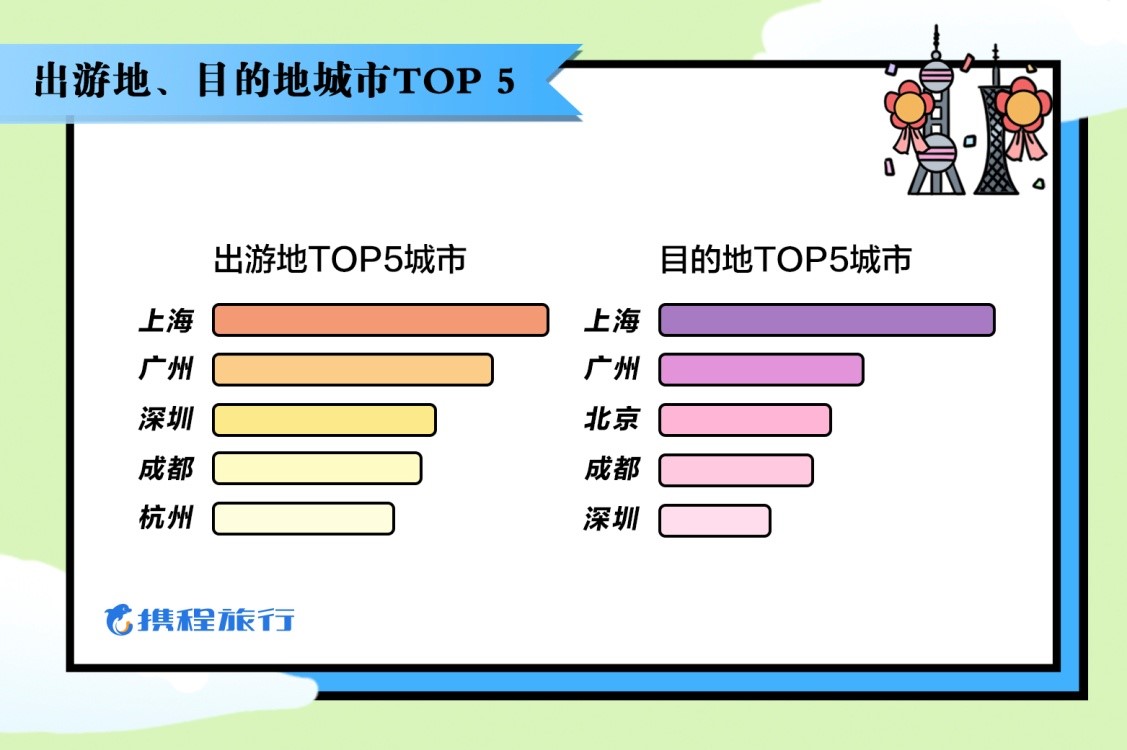 出游地、目的地城市TOP 5

出游地TOP5城市

上海
广州
深圳
成都
杭州

目的地TOP5城市

上海
广州
北京
成都
深圳

携程旅行